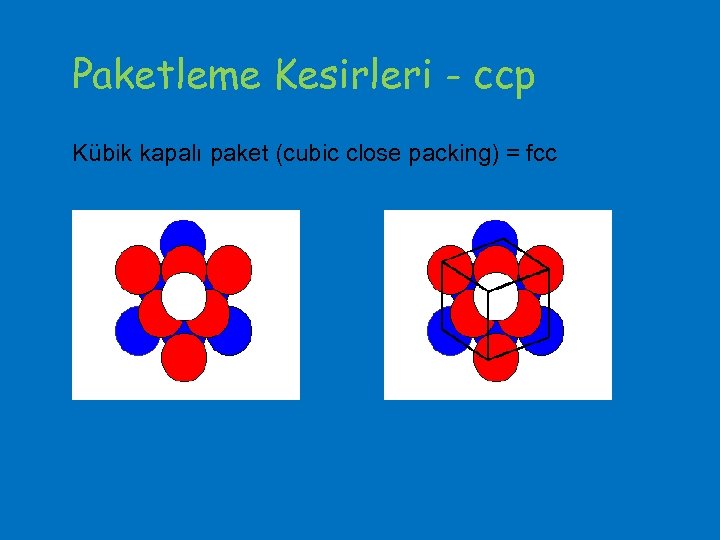 Paketleme Kesirleri - ccp

Kübik kapalı paket (cubic close packing) = fcc